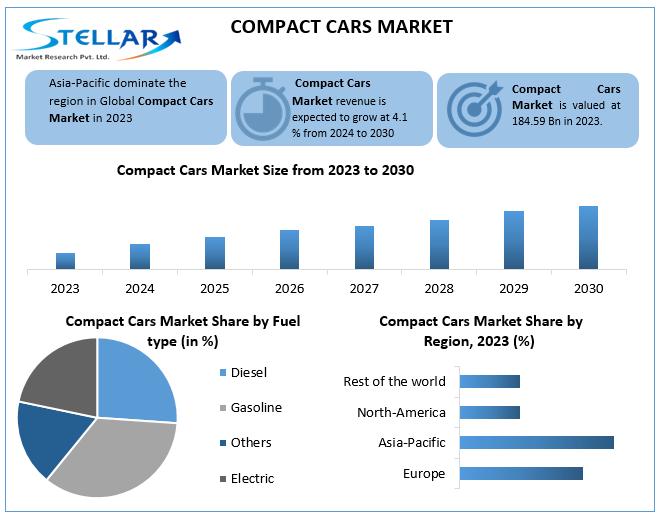 STELLAR
Market Research Pvt. Ltd.

COMPACT CARS MARKET

Asia-Pacific dominate the region in Global Compact Cars Market in 2023

Compact Cars Market revenue is expected to grow at 4.1 % from 2024 to 2030

Compact Cars Market is valued at 184.59 Bn in 2023.

Compact Cars Market Size from 2023 to 2030

2023
2024
2025
2026
2027
2028
2029
2030

Compact Cars Market Share by Fuel type (in %)

Diesel
Gasoline
Others
Electric

Compact Cars Market Share by Region, 2023 (%)

Rest of the world
North-America
Asia-Pacific
Europe